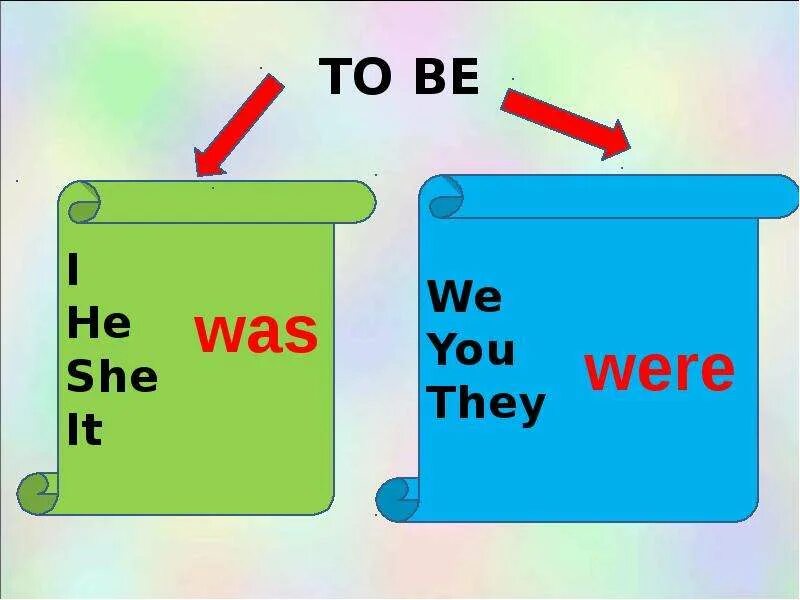 TO BE

I
He
She
It

was

We
You
They

were